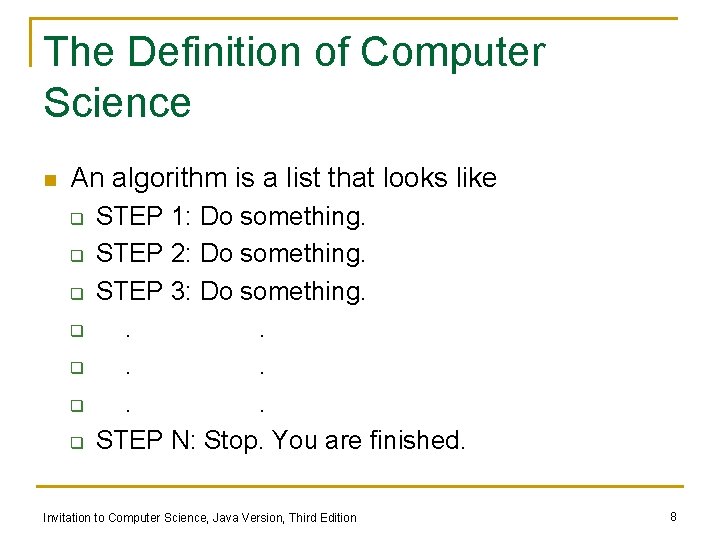 The Definition of Computer Science

An algorithm is a list that looks like

STEP 1: Do something.

STEP 2: Do something.

STEP 3: Do something.

. .

. .

. .

STEP N: Stop. You are finished.

Invitation to Computer Science, Java Version, Third Edition

8